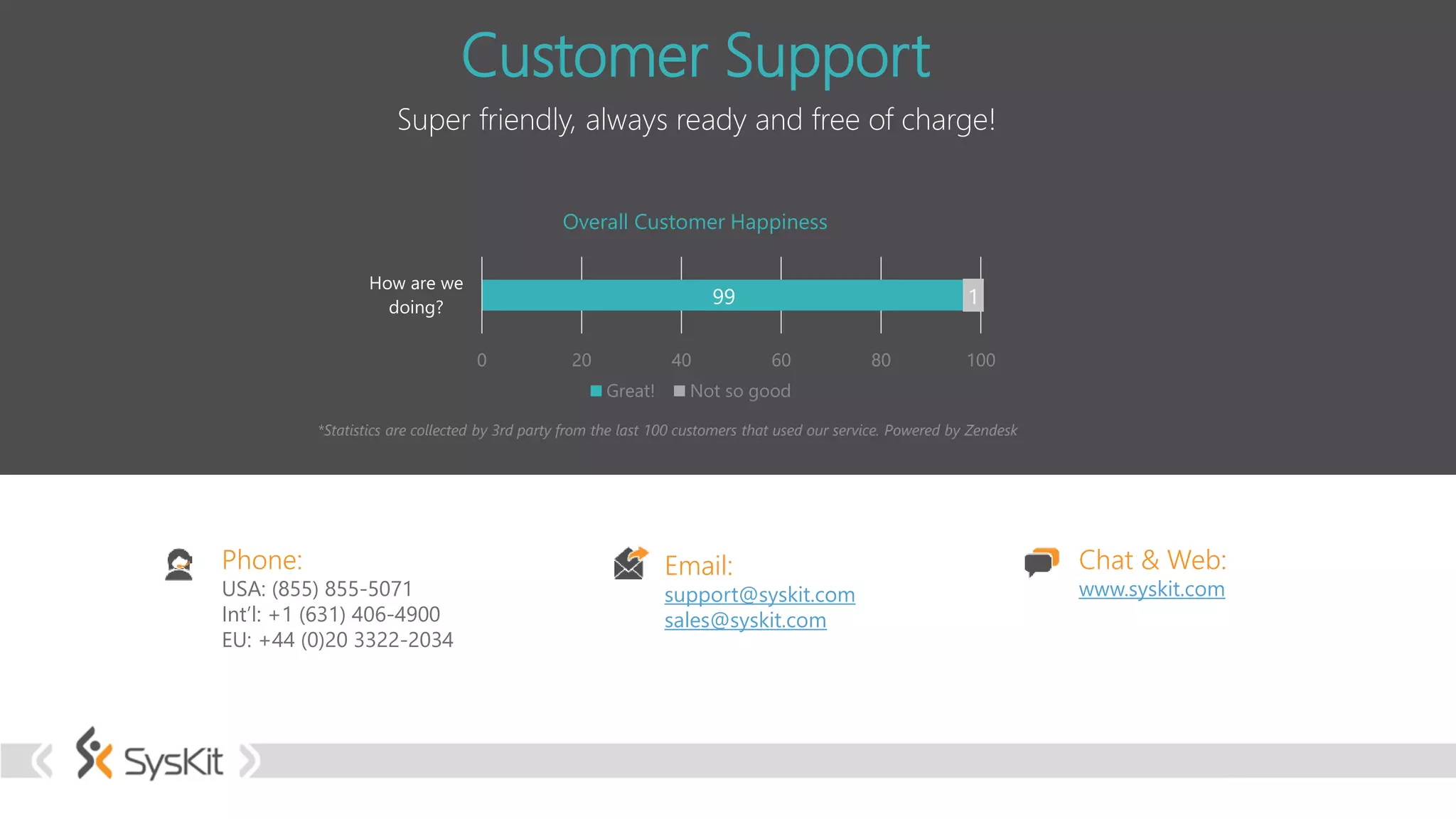 Customer Support

Super friendly, always ready and free of charge!

Overall Customer Happiness

How are we doing?

99

1

0 20 40 60 80 100

Great! Not so good

*Statistics are collected by 3rd party from the last 100 customers that used our service. Powered by Zendesk

Phone:
USA: (855) 855-5071
Int'l: +1 (631) 406-4900
EU: +44 (0)20 3322-2034

Email:
support@syskit.com
sales@syskit.com

Chat & Web:
www.syskit.com

SysKit